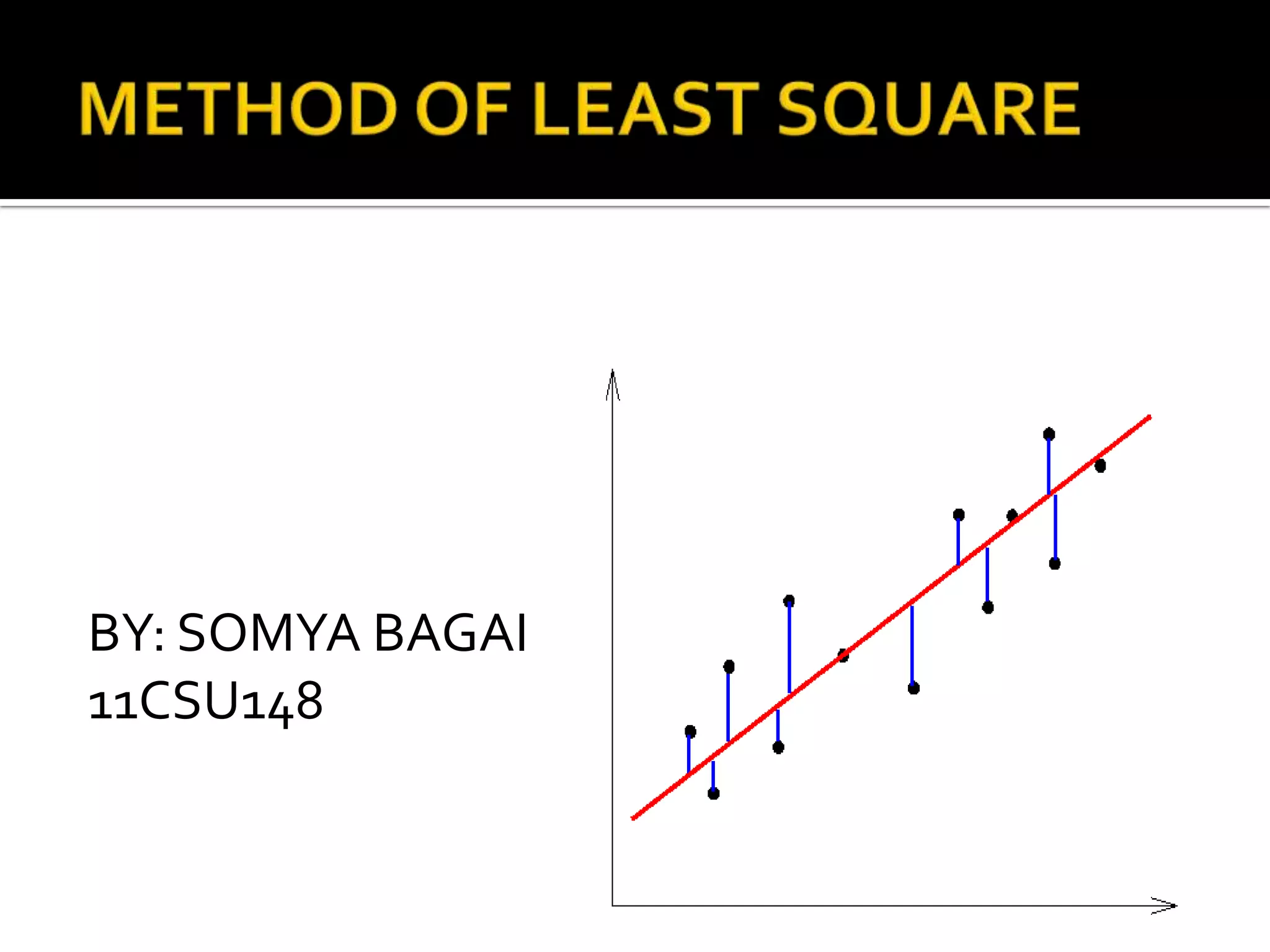 METHOD OF LEAST SQUARE

BY: SOMYA BAGAI
11CSU148